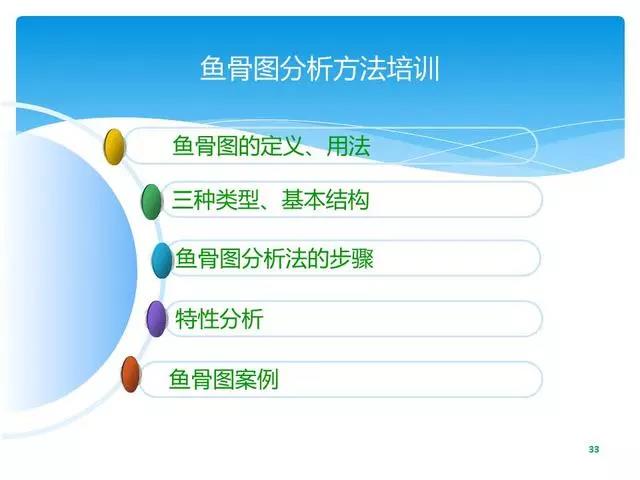 鱼骨图分析方法培训

鱼骨图的定义、用法

三种类型、基本结构

鱼骨图分析法的步骤

特性分析

鱼骨图案例

33